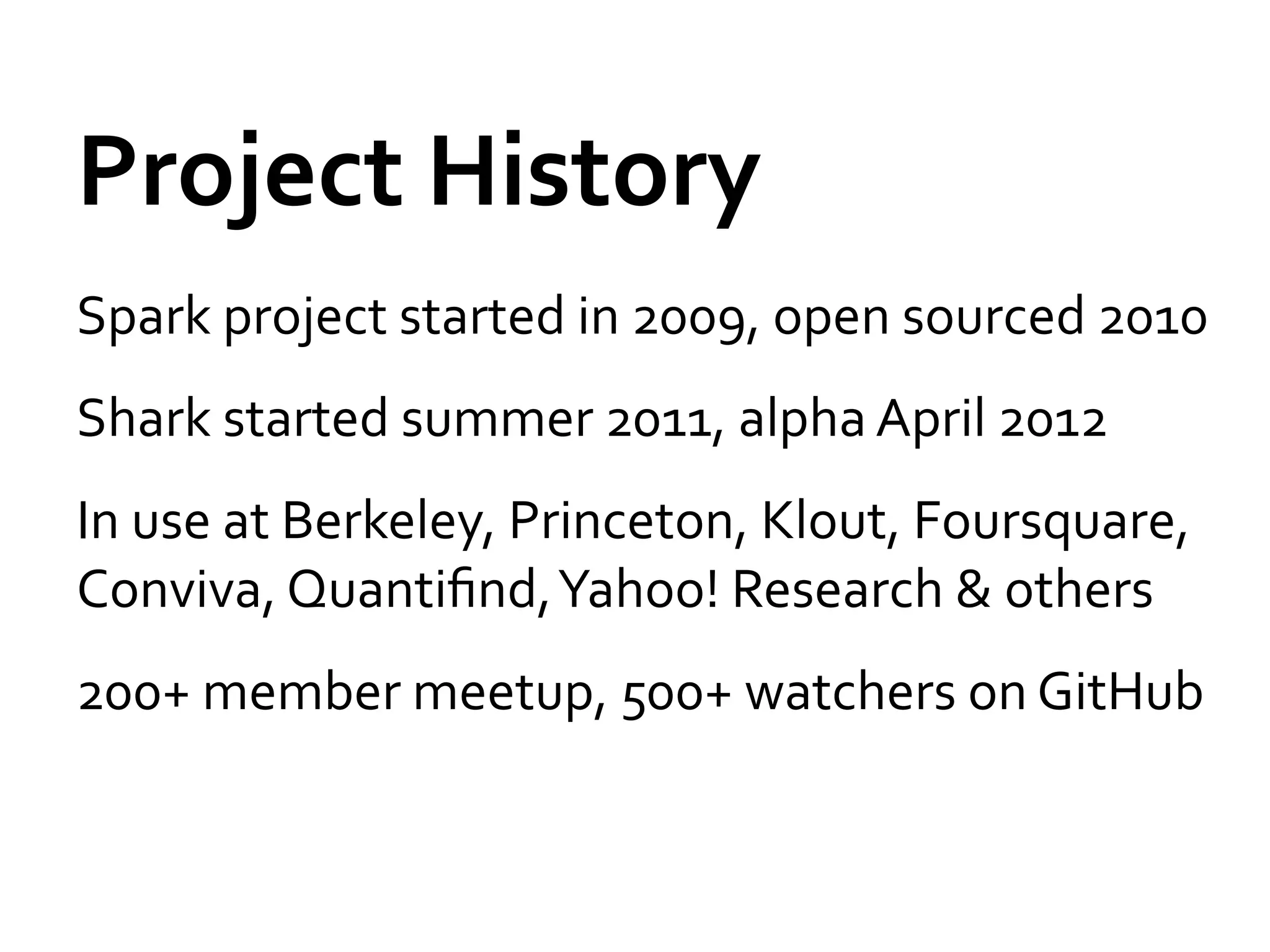 Project History

Spark project started in 2009, open sourced 2010

Shark started summer 2011, alpha April 2012

In use at Berkeley, Princeton, Klout, Foursquare, Conviva, Quantifind, Yahoo! Research & others

200+ member meetup, 500+ watchers on GitHub